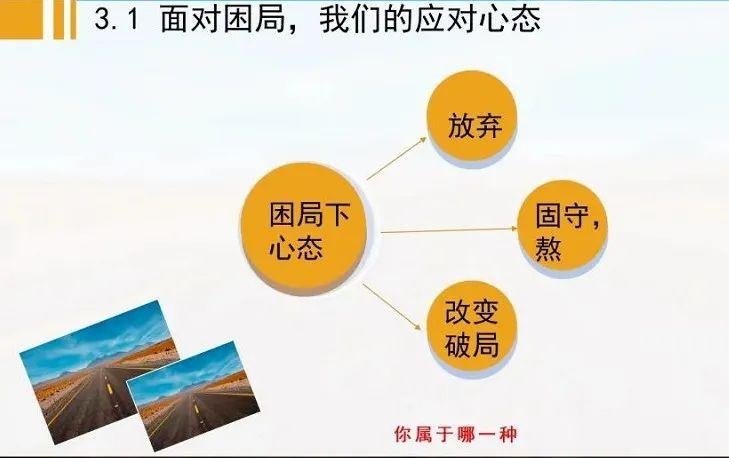 3.1 面对困局，我们的应对心态

困局下心态

放弃

固守，熬

改变破局

你属于哪一种